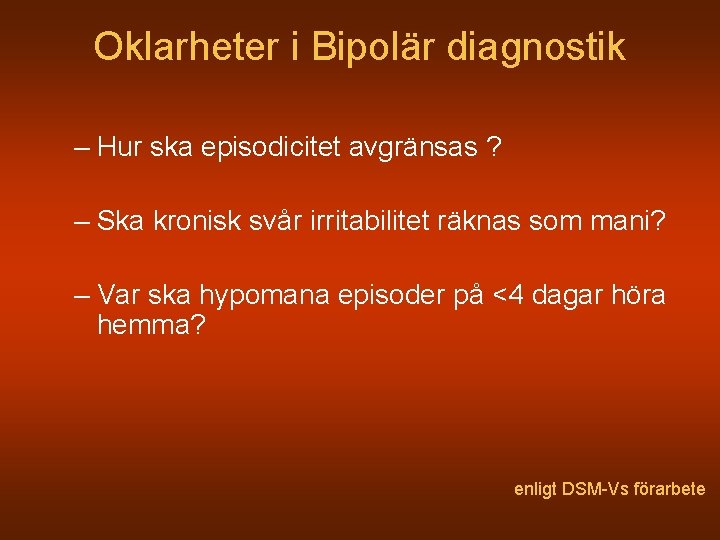 Oklarheter i Bipolär diagnostik

– Hur ska episodicitet avgränsas ?

– Ska kronisk svår irritabilitet räknas som mani?

– Var ska hypomana episoder på <4 dagar höra hemma?

enligt DSM-Vs förarbete